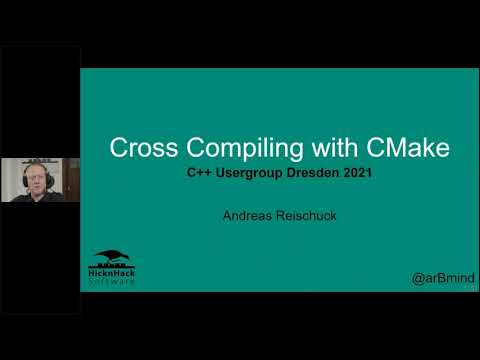 Cross Compiling with CMake
C++ Usergroup Dresden 2021

Andreas Reischuck

HicknHack Software

@arBmind